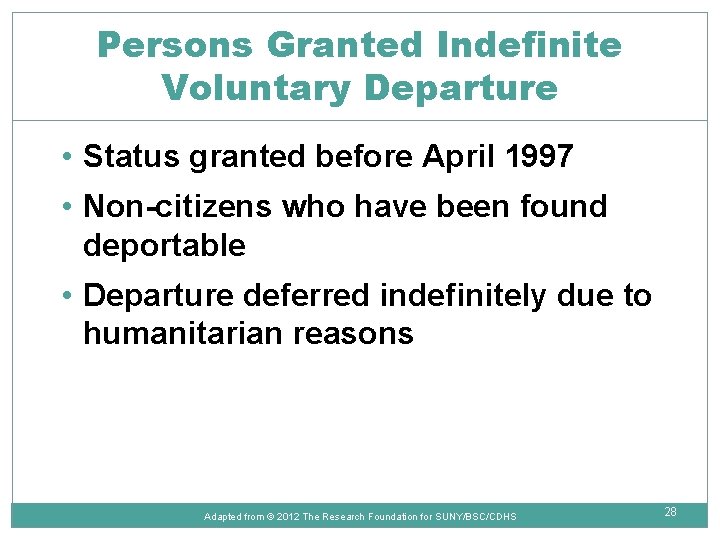 Persons Granted Indefinite Voluntary Departure

• Status granted before April 1997
• Non-citizens who have been found deportable
• Departure deferred indefinitely due to humanitarian reasons

Adapted from © 2012 The Research Foundation for SUNY/BSC/CDHS

28